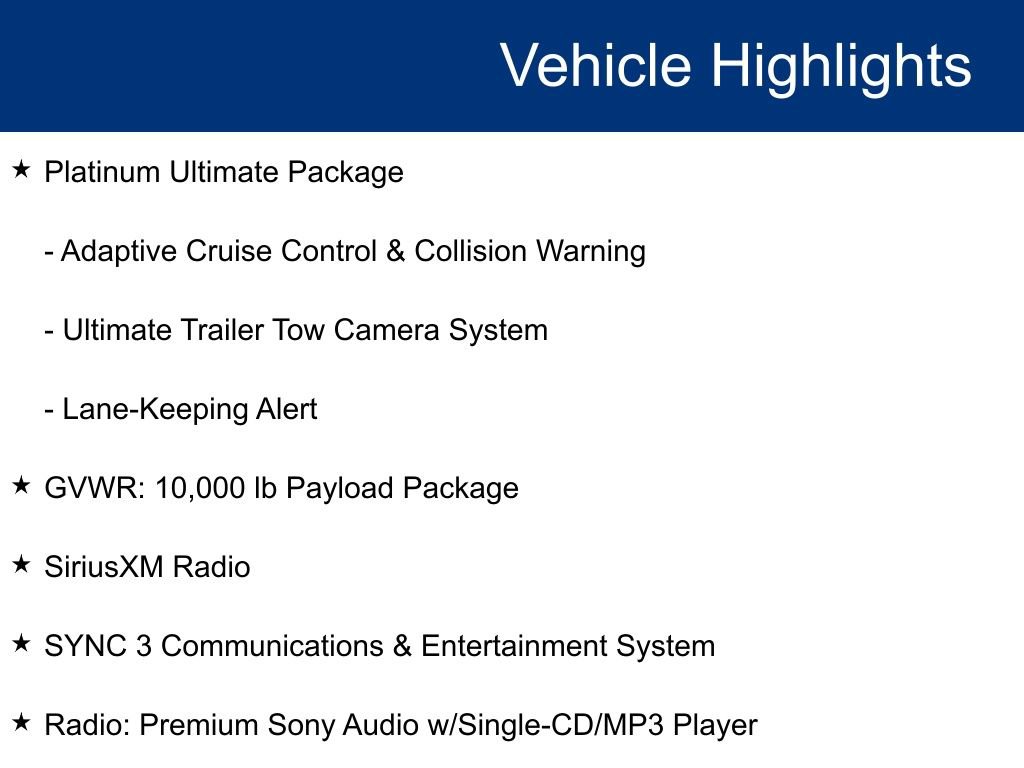 Vehicle Highlights

★ Platinum Ultimate Package

- Adaptive Cruise Control & Collision Warning

- Ultimate Trailer Tow Camera System

- Lane-Keeping Alert

★ GVWR: 10,000 lb Payload Package

★ SiriusXM Radio

★ SYNC 3 Communications & Entertainment System

★ Radio: Premium Sony Audio w/Single-CD/MP3 Player